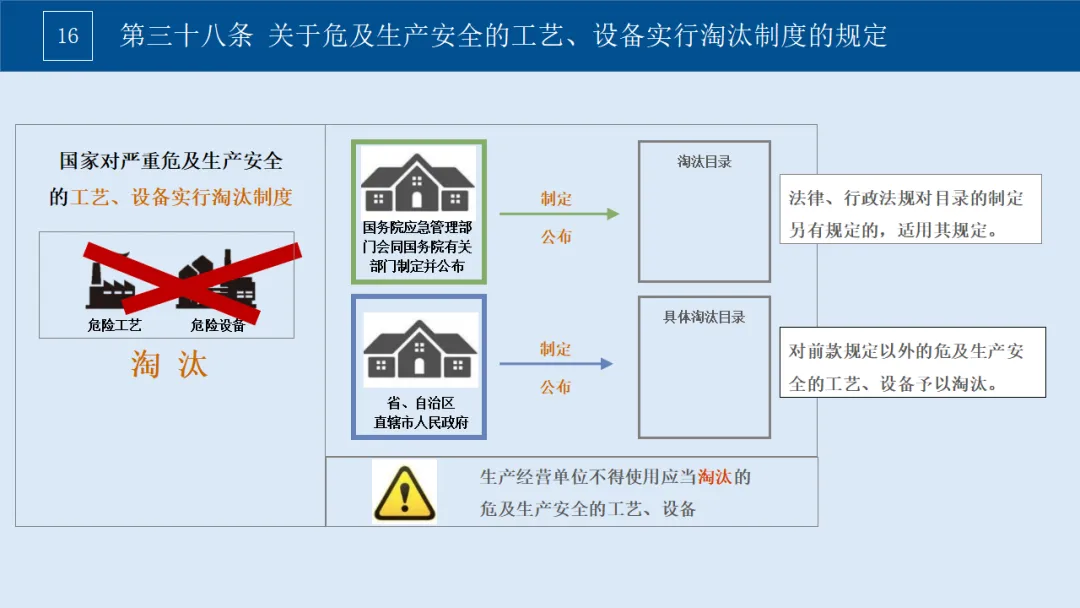 16

第三十八条 关于危及生产安全的工艺、设备实行淘汰制度的规定

国家对严重危及生产安全的工艺、设备实行淘汰制度

危险工艺 危险设备

淘 汰

国务院应急管理部门会同国务院有关部门制定并公布

制定
公布

淘汰目录

法律、行政法规对目录的制定另有规定的，适用其规定。

省、自治区直辖市人民政府

制定
公布

具体淘汰目录

对前款规定以外的危及生产安全的工艺、设备予以淘汰。

生产经营单位不得使用应当淘汰的危及生产安全的工艺、设备